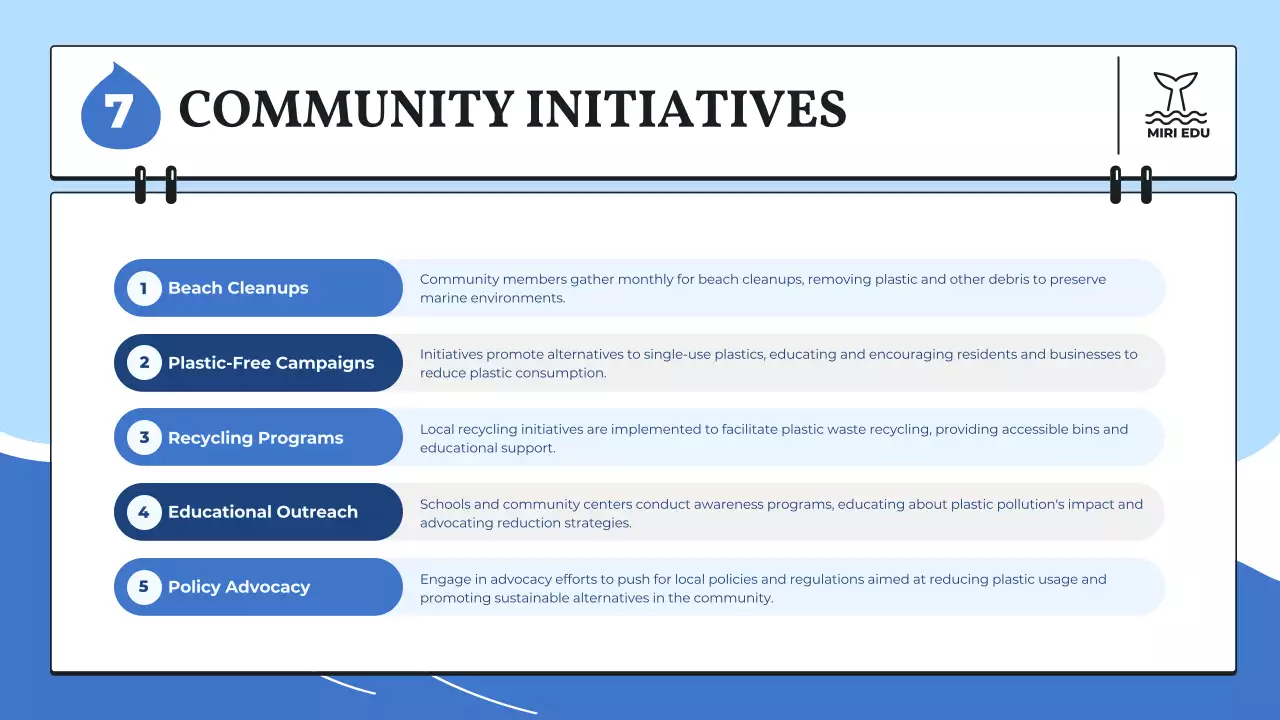 7 COMMUNITY INITIATIVES

MIRI EDU

1 Beach Cleanups
Community members gather monthly for beach cleanups, removing plastic and other debris to preserve marine environments.

2 Plastic-Free Campaigns
Initiatives promote alternatives to single-use plastics, educating and encouraging residents and businesses to reduce plastic consumption.

3 Recycling Programs
Local recycling initiatives are implemented to facilitate plastic waste recycling, providing accessible bins and educational support.

4 Educational Outreach
Schools and community centers conduct awareness programs, educating about plastic pollution's impact and advocating reduction strategies.

5 Policy Advocacy
Engage in advocacy efforts to push for local policies and regulations aimed at reducing plastic usage and promoting sustainable alternatives in the community.